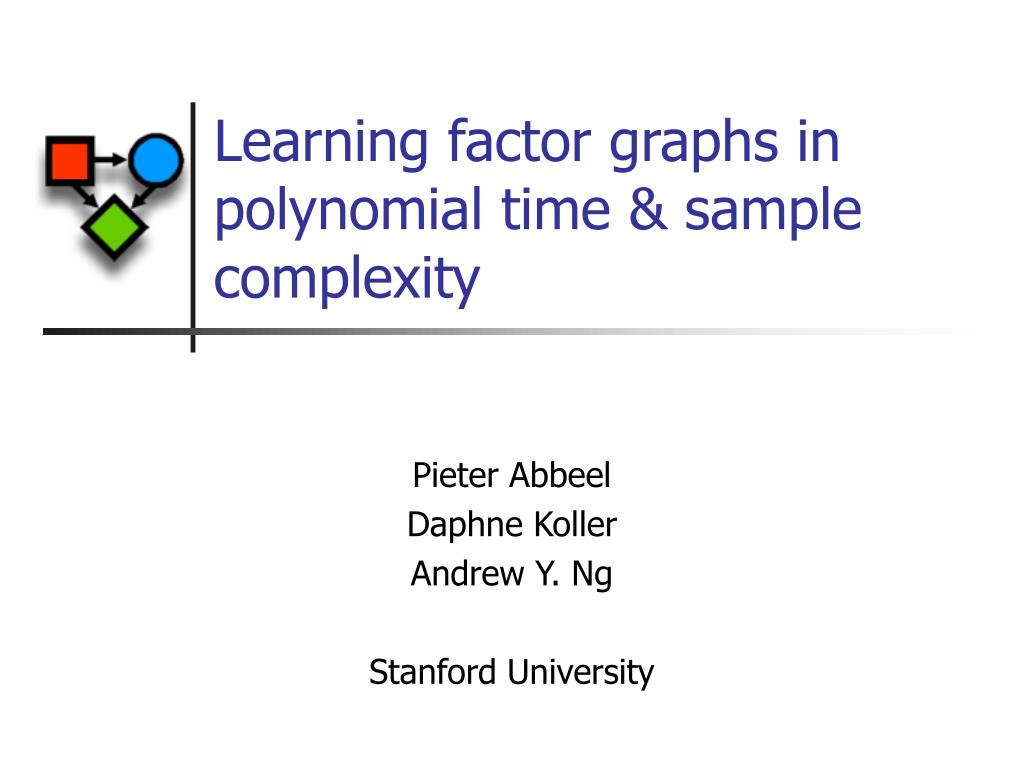 Learning factor graphs in polynomial time & sample complexity

Pieter Abbeel
Daphne Koller
Andrew Y. Ng

Stanford University